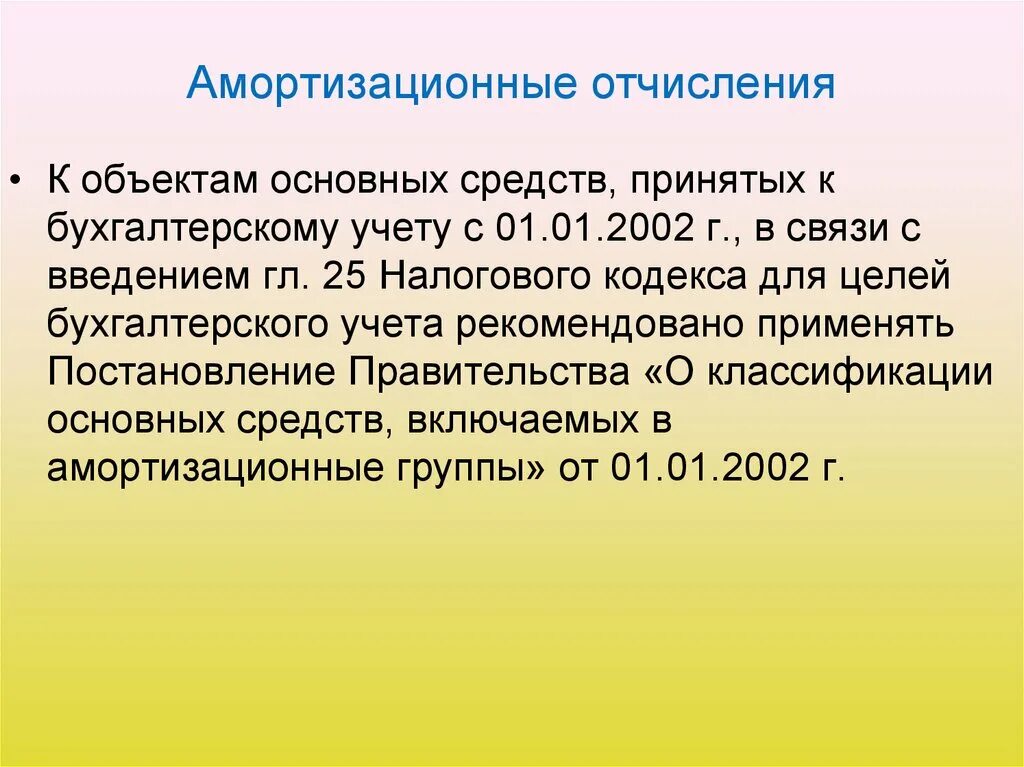 Амортизационные отчисления

• К объектам основных средств, принятых к бухгалтерскому учету с 01.01.2002 г., в связи с введением гл. 25 Налогового кодекса для целей бухгалтерского учета рекомендовано применять Постановление Правительства «О классификации основных средств, включаемых в амортизационные группы» от 01.01.2002 г.